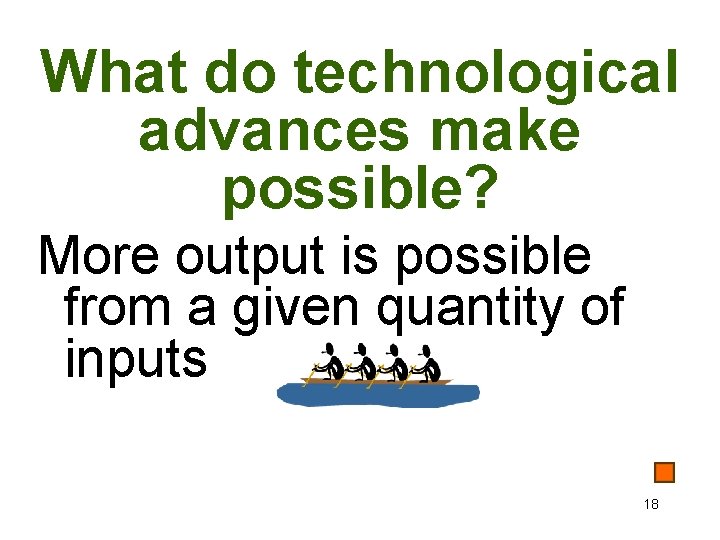 What do technological advances make possible?

More output is possible from a given quantity of inputs

18